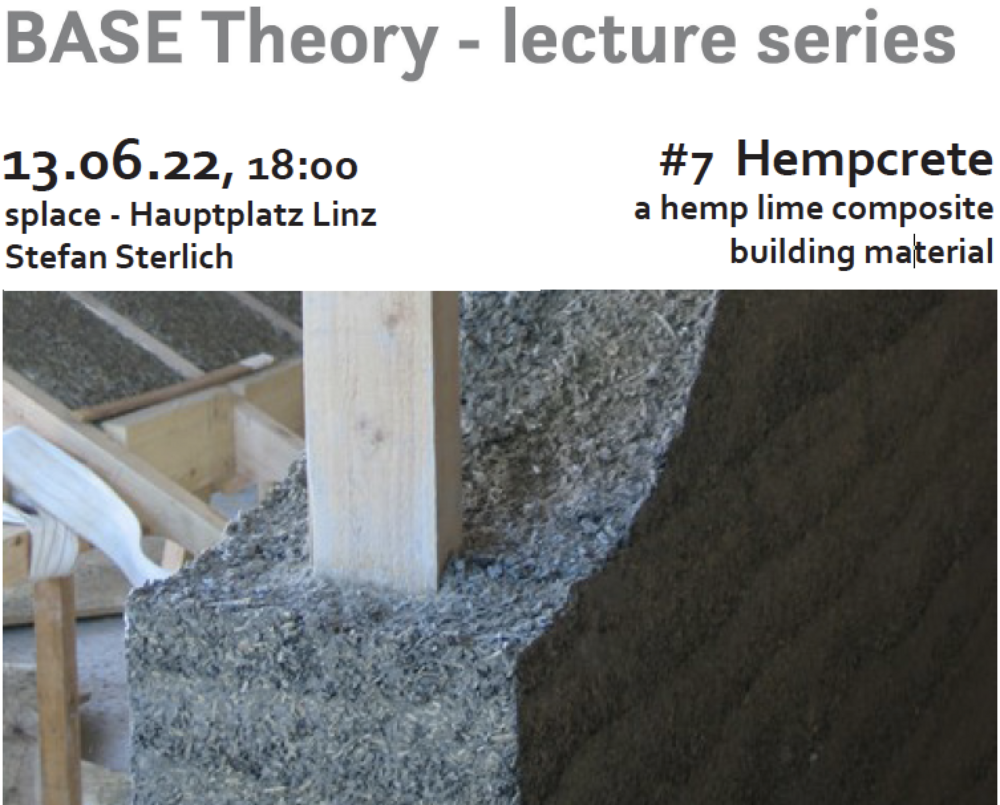 BASE Theory - lecture series

13.06.22, 18:00
splace - Hauptplatz Linz
Stefan Sterlich

#7 Hempcrete
a hemp lime composite
building material